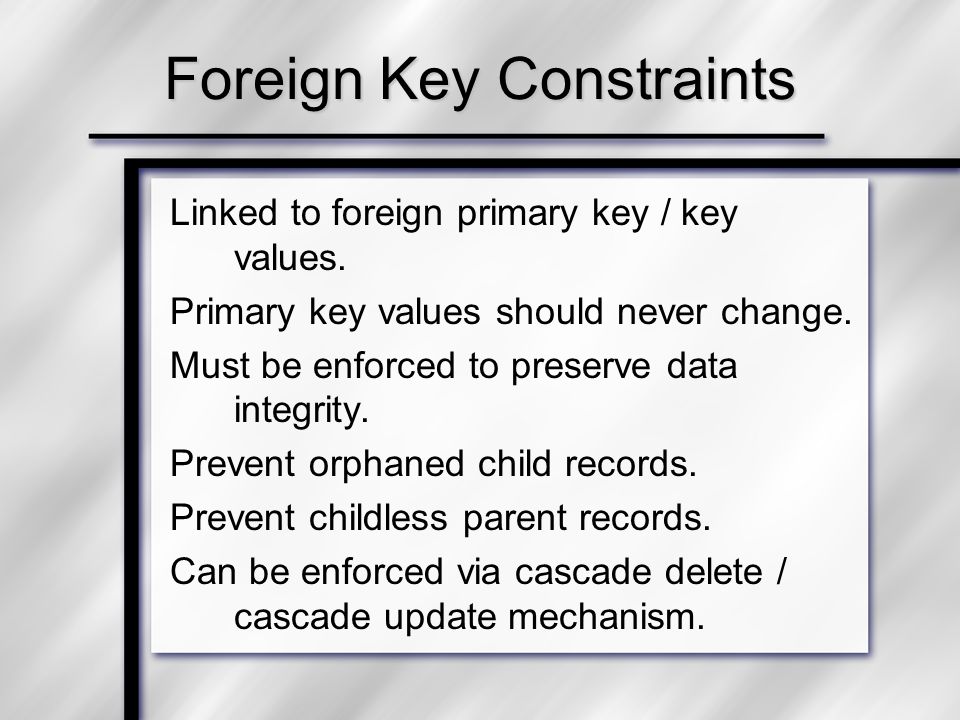 Foreign Key Constraints

Linked to foreign primary key / key values.

Primary key values should never change.

Must be enforced to preserve data integrity.

Prevent orphaned child records.

Prevent childless parent records.

Can be enforced via cascade delete / cascade update mechanism.